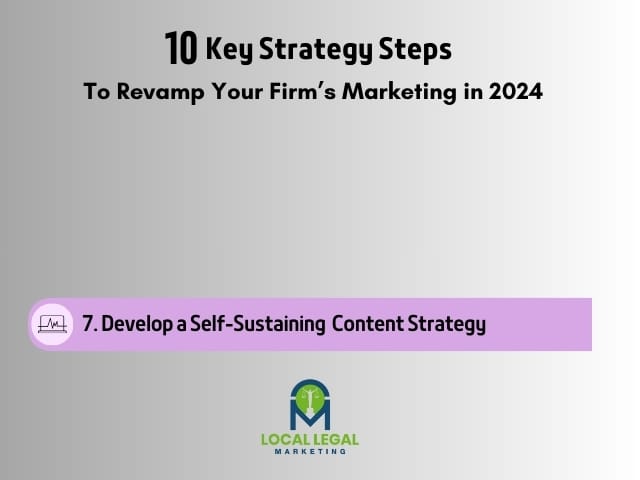 10 Key Strategy Steps
To Revamp Your Firm's Marketing in 2024

7. Develop a Self-Sustaining Content Strategy

LOCAL LEGAL
MARKETING